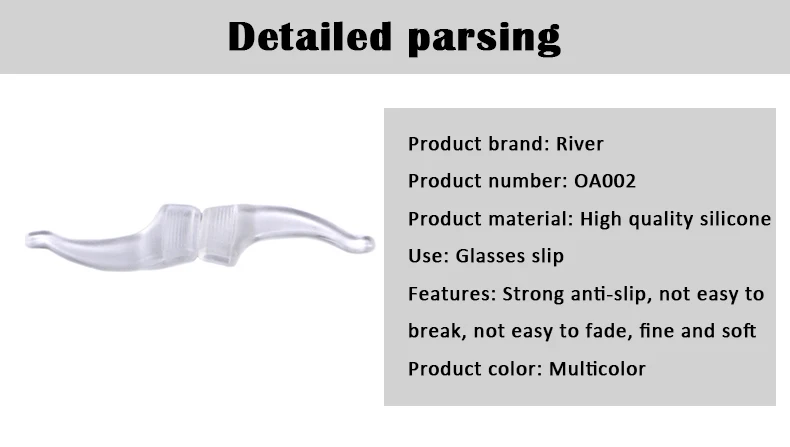 Detailed parsing

Product brand: River
Product number: OA002
Product material: High quality silicone
Use: Glasses slip
Features: Strong anti-slip, not easy to break, not easy to fade, fine and soft
Product color: Multicolor